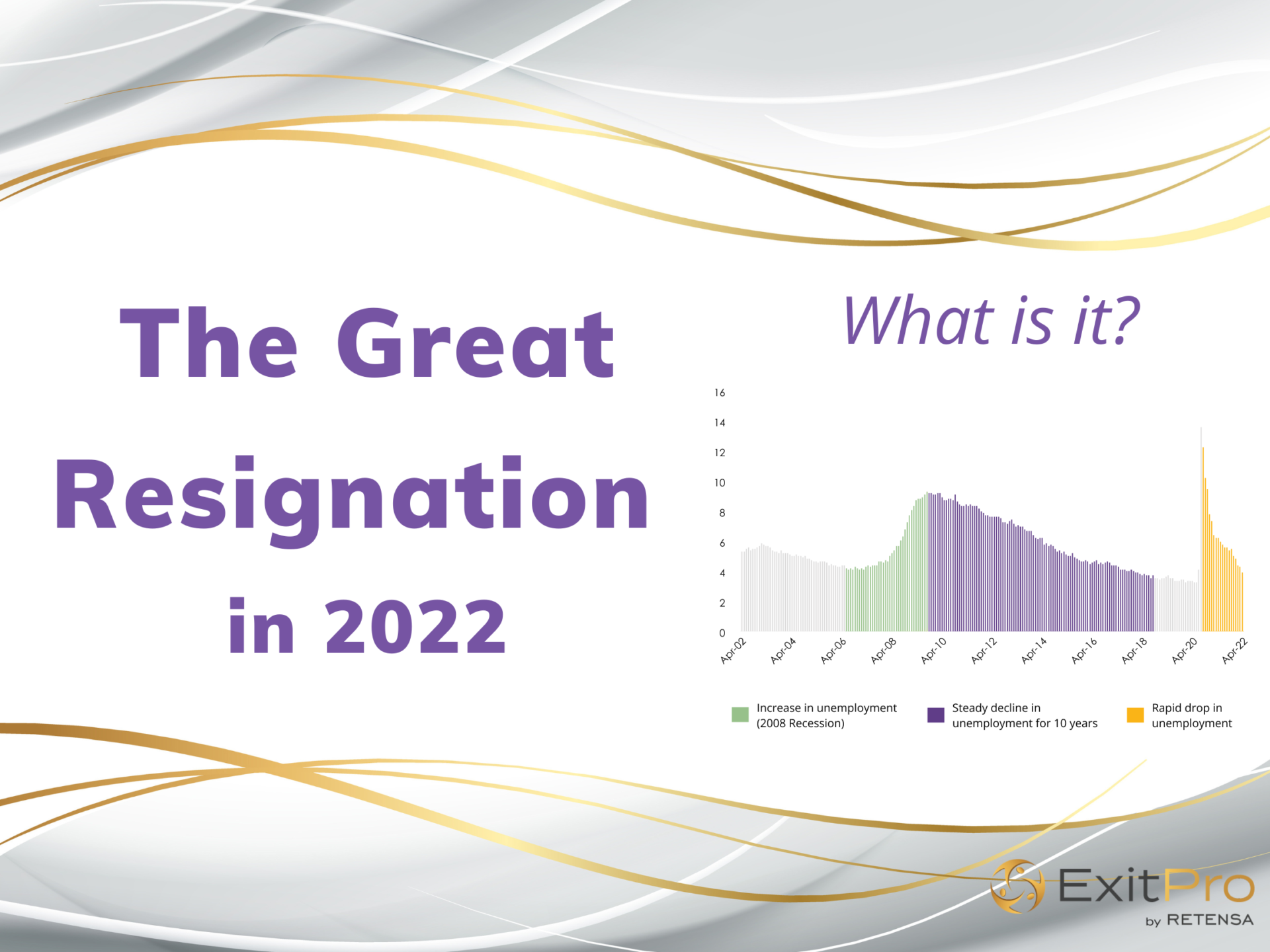 The Great Resignation in 2022

What is it?

16
14
12
10
8
6
4
2
0

Apr-02 Apr-04 Apr-06 Apr-08 Apr-10 Apr-12 Apr-14 Apr-16 Apr-18 Apr-20 Apr-22

Increase in unemployment (2008 Recession)
Steady decline in unemployment for 10 years
Rapid drop in unemployment

ExitPro
by RETENSA